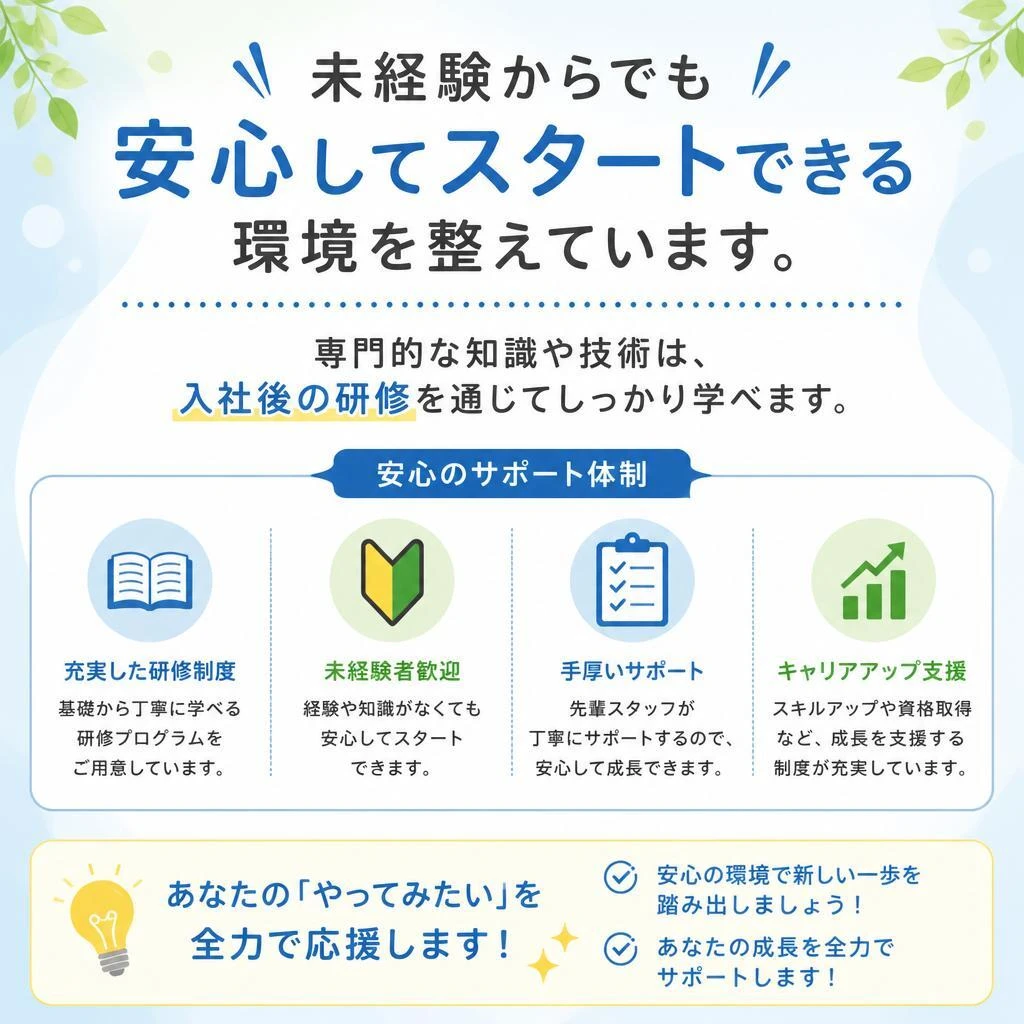 未経験からでも
安心してスタートできる
環境を整えています。

専門的な知識や技術は、
入社後の研修を通じてしっかり学べます。

安心のサポート体制

充実した研修制度
基礎から丁寧に学べる研修プログラムをご用意しています。

未経験者歓迎
経験や知識がなくても安心してスタートできます。

手厚いサポート
先輩スタッフが丁寧にサポートするので、安心して成長できます。

キャリアアップ支援
スキルアップや資格取得など、成長を支援する制度が充実しています。

あなたの「やってみたい」を
全力で応援します！

安心の環境で新しい一歩を踏み出しましょう！

あなたの成長を全力でサポートします！